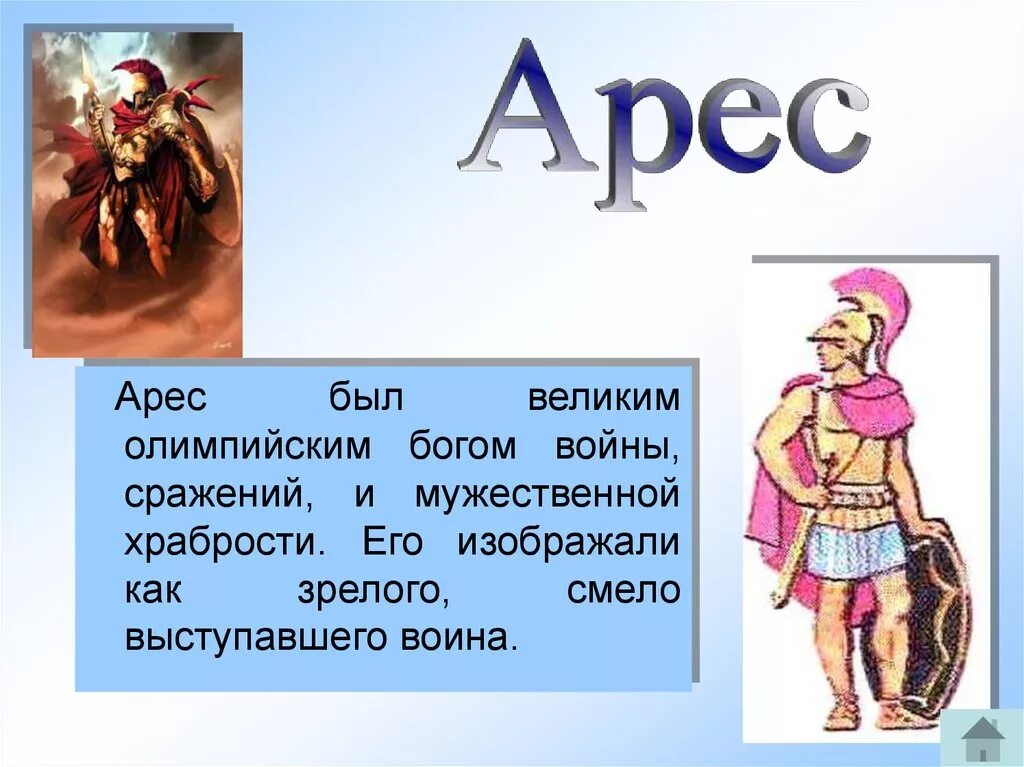 Арес

Арес был великим олимпийским богом войны, сражений, и мужественной храбрости. Его изображали как зрелого, смело выступавшего воина.